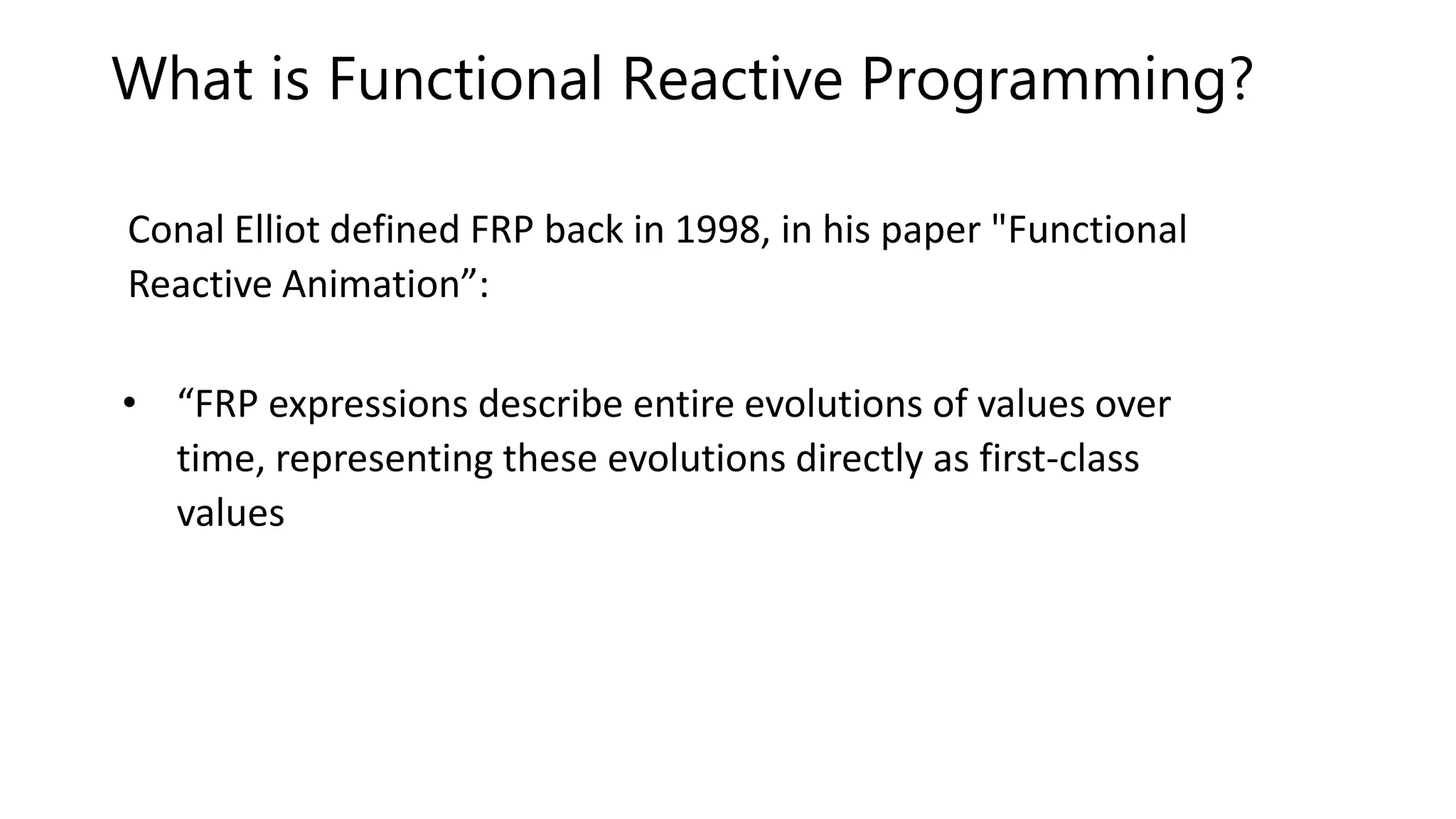 What is Functional Reactive Programming?

Conal Elliot defined FRP back in 1998, in his paper "Functional Reactive Animation”:

• “FRP expressions describe entire evolutions of values over time, representing these evolutions directly as first-class values